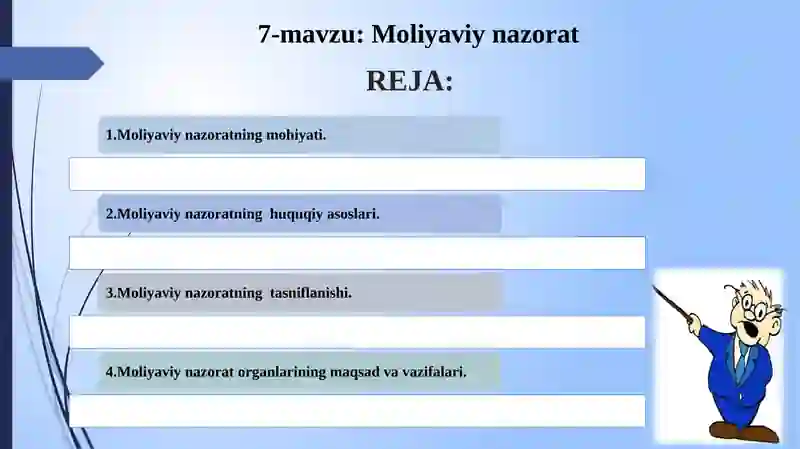 7-mavzu: Moliyaviy nazorat

REJA:

1.Moliyaviy nazoratning mohiyati.

2.Moliyaviy nazoratning huquqiy asoslari.

3.Moliyaviy nazoratning tasniflanishi.

4.Moliyaviy nazorat organlarining maqsad va vazifalari.